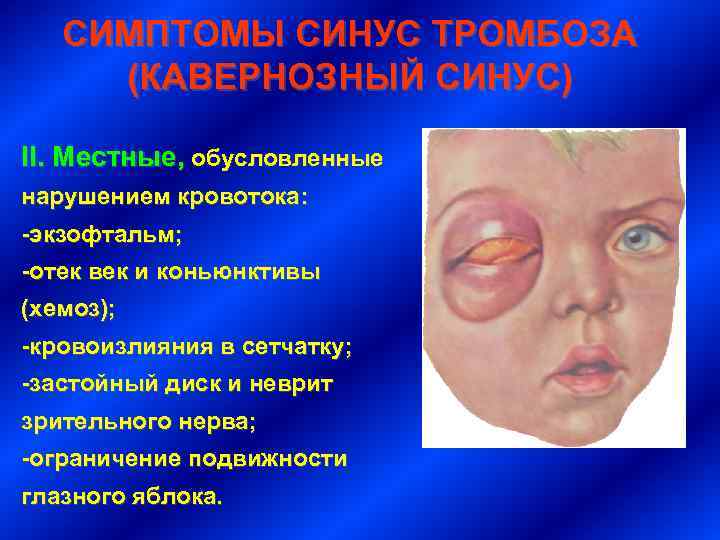 СИМПТОМЫ СИНУС ТРОМБОЗА (КАВЕРНОЗНЫЙ СИНУС)

II. Местные, обусловленные нарушением кровотока:
-экзофтальм;
-отек век и коньюнктивы (хемоз);
-кровоизлияния в сетчатку;
-застойный диск и неврит зрительного нерва;
-ограничение подвижности глазного яблока.